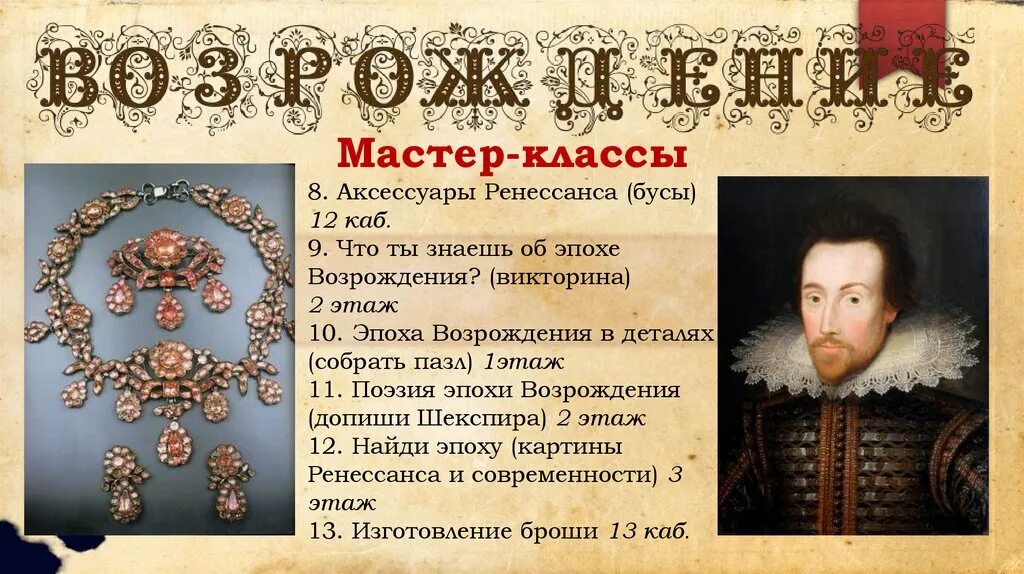 ВОЗРОЖДЕНИЕ

Мастер-классы

8. Аксессуары Ренессанса (бусы) 12 каб.
9. Что ты знаешь об эпохе Возрождения? (викторина) 2 этаж
10. Эпоха Возрождения в деталях (собрать пазл) 1этаж
11. Поэзия эпохи Возрождения (допиши Шекспира) 2 этаж
12. Найди эпоху (картины Ренессанса и современности) 3 этаж
13. Изготовление броши 13 каб.